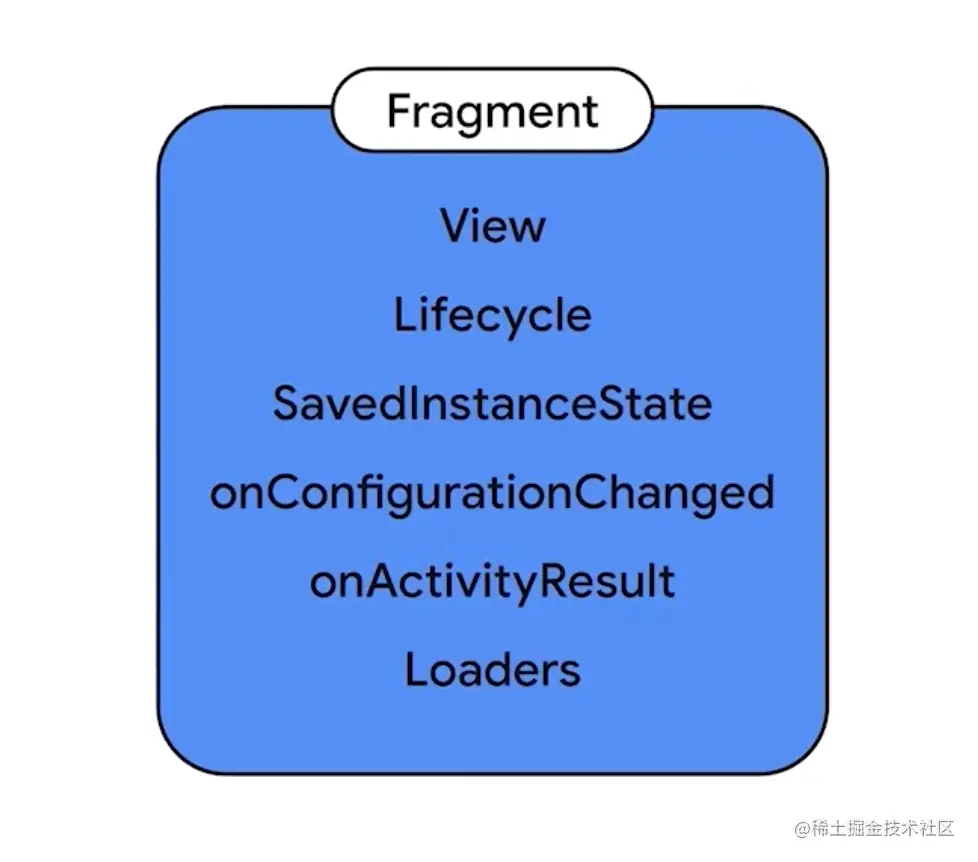 Fragment

View

Lifecycle

SavedInstanceState

onConfigurationChanged

onActivityResult

Loaders

@稀土掘金技术社区